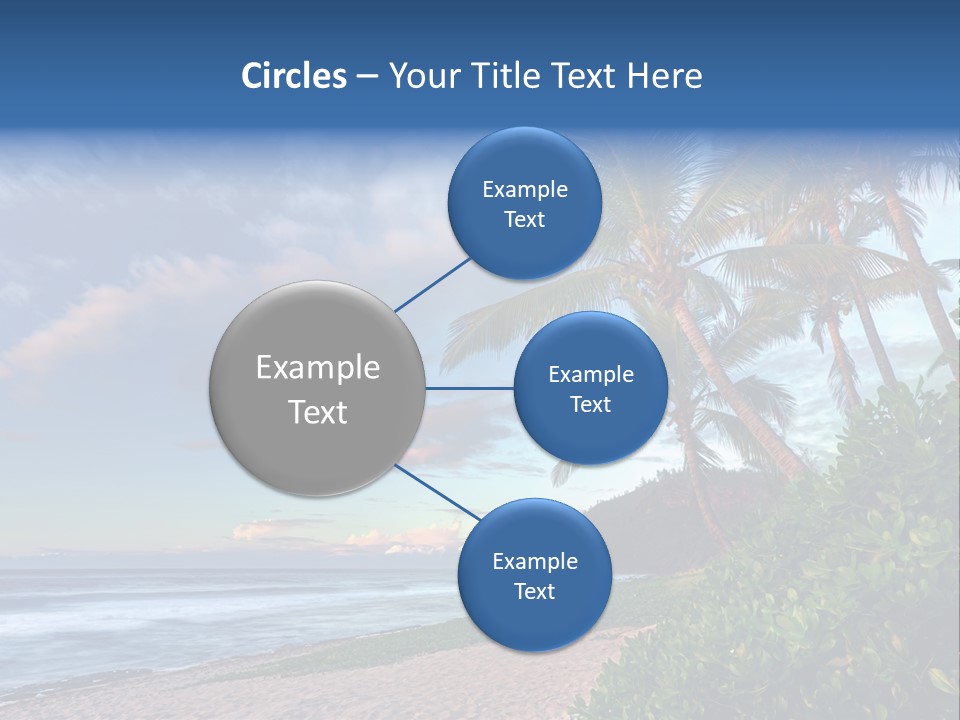 Circles – Your Title Text Here

Example Text

Example Text

Example Text

Example Text